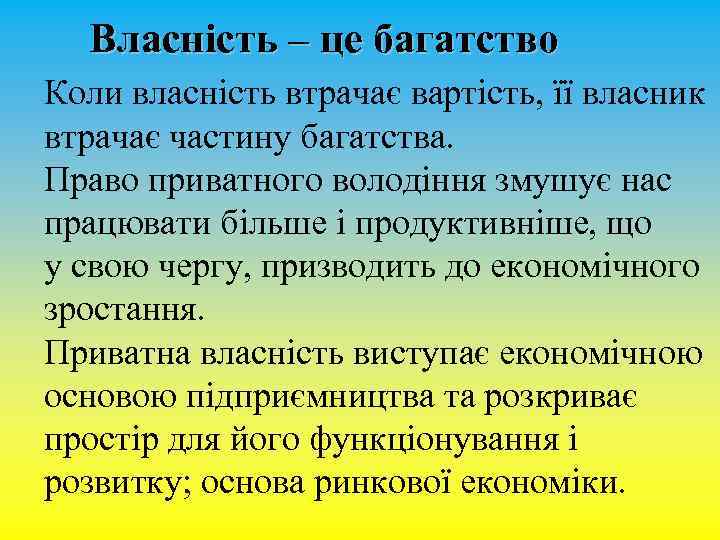 Власність – це багатство

Коли власність втрачає вартість, її власник втрачає частину багатства.
Право приватного володіння змушує нас працювати більше і продуктивніше, що у свою чергу, призводить до економічного зростання.
Приватна власність виступає економічною основою підприємництва та розкриває простір для його функціонування і розвитку; основа ринкової економіки.